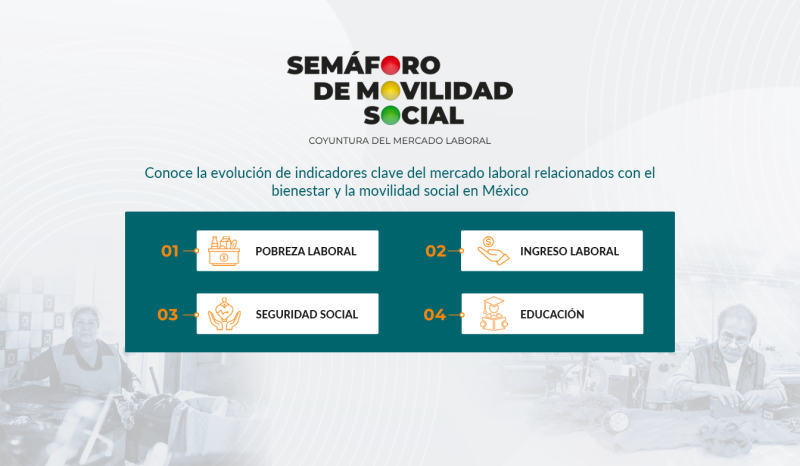 SEMÁFORO
DE MOVILIDAD
SOCIAL

COYUNTURA DEL MERCADO LABORAL

Conoce la evolución de indicadores clave del mercado laboral relacionados con el bienestar y la movilidad social en México

01 POBREZA LABORAL

02 INGRESO LABORAL

03 SEGURIDAD SOCIAL

04 EDUCACIÓN